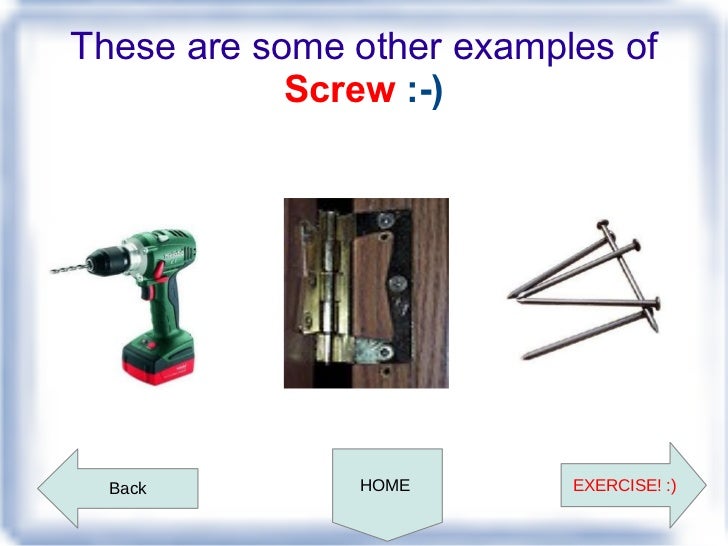 These are some other examples of Screw :-)

Back

HOME

EXERCISE! :)